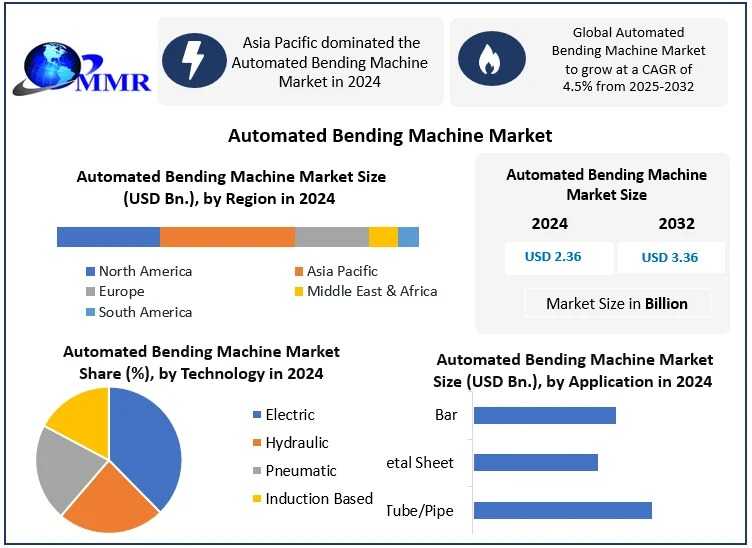 MMR

Asia Pacific dominated the Automated Bending Machine Market in 2024

Global Automated Bending Machine Market to grow at a CAGR of 4.5% from 2025-2032

Automated Bending Machine Market

Automated Bending Machine Market Size (USD Bn.), by Region in 2024

North America
Asia Pacific
Europe
Middle East & Africa
South America

Automated Bending Machine Market Size

2024
2032
USD 2.36
USD 3.36
Market Size in Billion

Automated Bending Machine Market Share (%), by Technology in 2024

Electric
Hydraulic
Pneumatic
Induction Based

Automated Bending Machine Market Size (USD Bn.), by Application in 2024

Bar
etal Sheet
Tube/Pipe